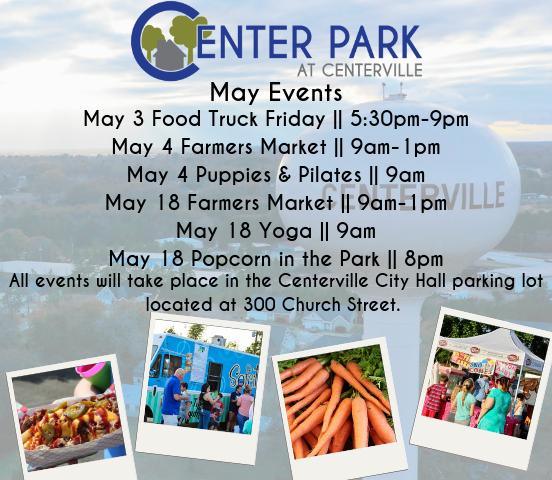 CENTER PARK
AT CENTERVILLE

May Events

May 3 Food Truck Friday || 5:30pm-9pm

May 4 Farmers Market || 9am-1pm

May 4 Puppies & Pilates || 9am

May 18 Farmers Market || 9am-1pm

May 18 Yoga || 9am

May 18 Popcorn in the Park || 8pm

All events will take place in the Centerville City Hall parking lot located at 300 Church Street.

CENTERVILLE

SNO CONES